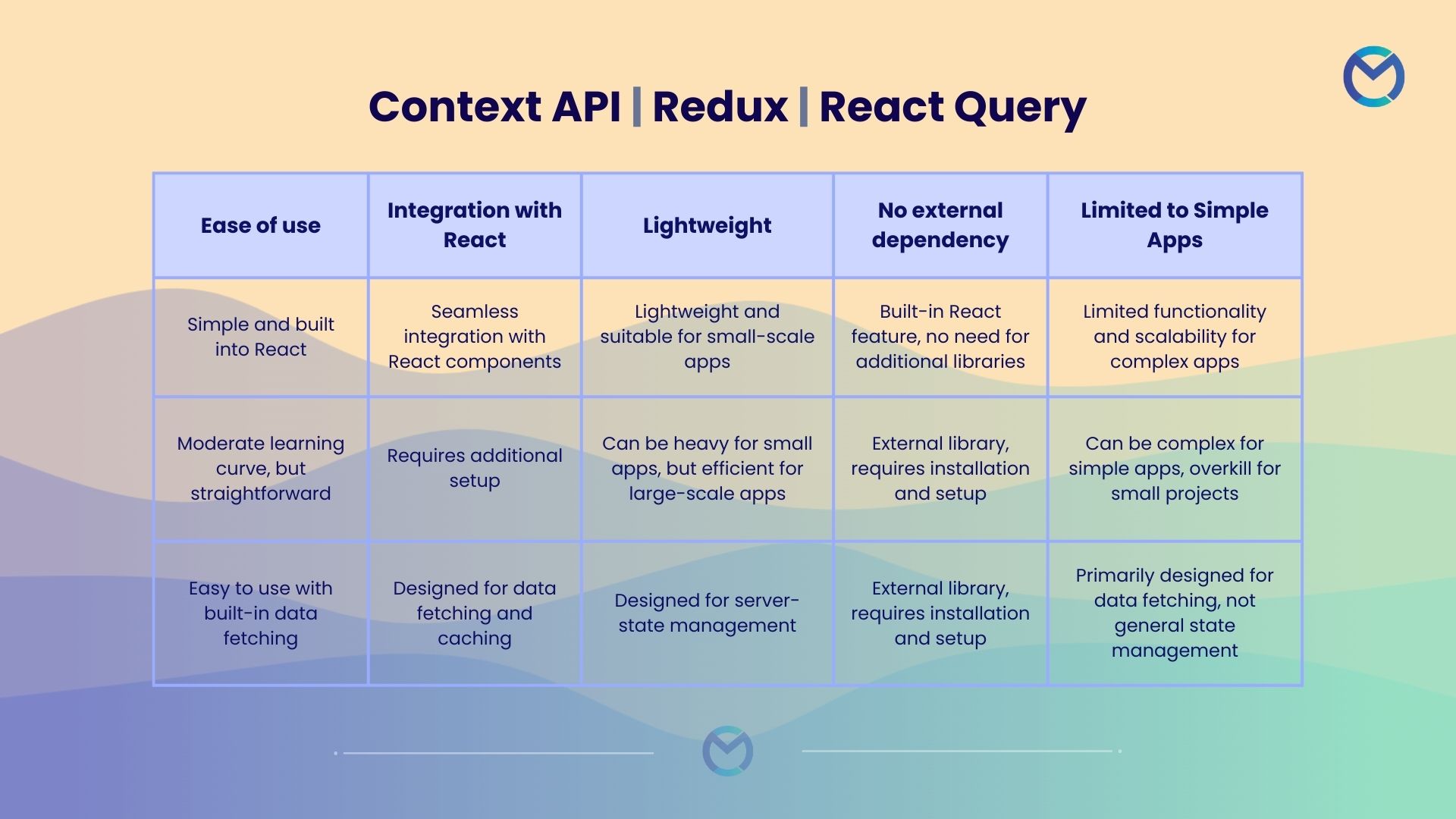 Context API | Redux | React Query

| Ease of use | Integration with React | Lightweight | No external dependency | Limited to Simple Apps |
|---|---|---|---|---|
| Simple and built into React | Seamless integration with React components | Lightweight and suitable for small-scale apps | Built-in React feature, no need for additional libraries | Limited functionality and scalability for complex apps |
| Moderate learning curve, but straightforward | Requires additional setup | Can be heavy for small apps, but efficient for large-scale apps | External library, requires installation and setup | Can be complex for simple apps, overkill for small projects |
| Easy to use with built-in data fetching | Designed for data fetching and caching | Designed for server-state management | External library, requires installation and setup | Primarily designed for data fetching, not general state management |